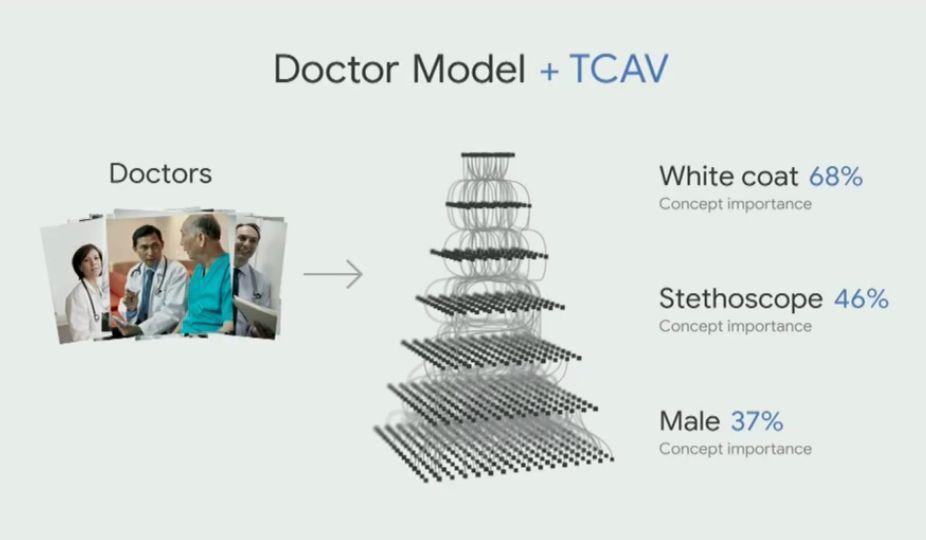 Doctor Model + TCAV

Doctors

White coat 68%
Concept importance

Stethoscope 46%
Concept importance

Male 37%
Concept importance